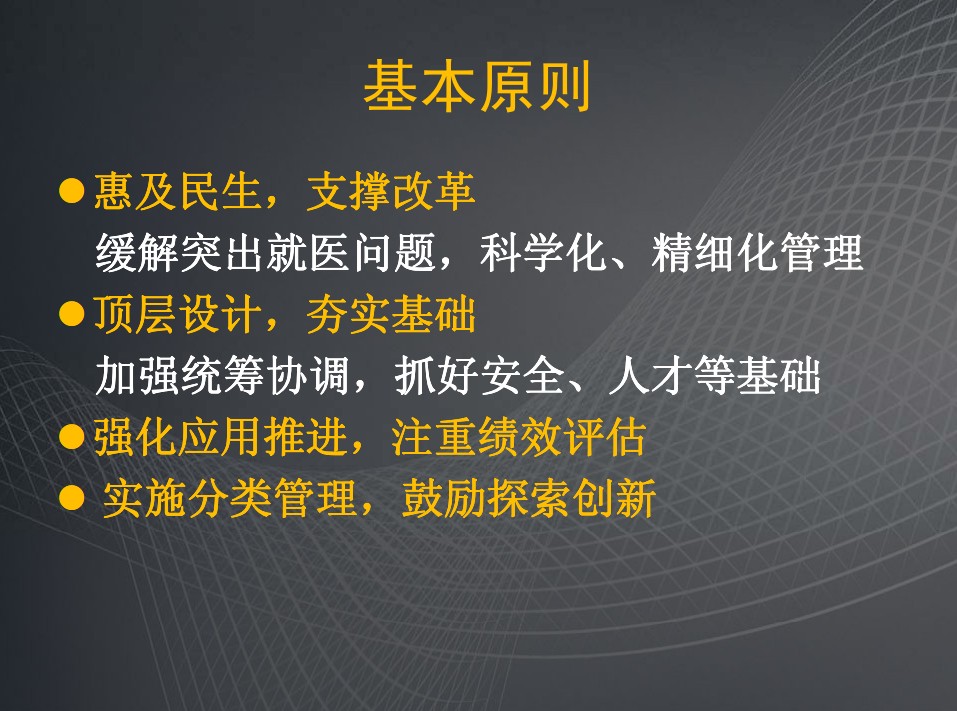 基本原则

● 惠及民生，支撑改革
缓解突出就医问题，科学化、精细化管理

● 顶层设计，夯实基础
加强统筹协调，抓好安全、人才等基础

● 强化应用推进，注重绩效评估

● 实施分类管理，鼓励探索创新